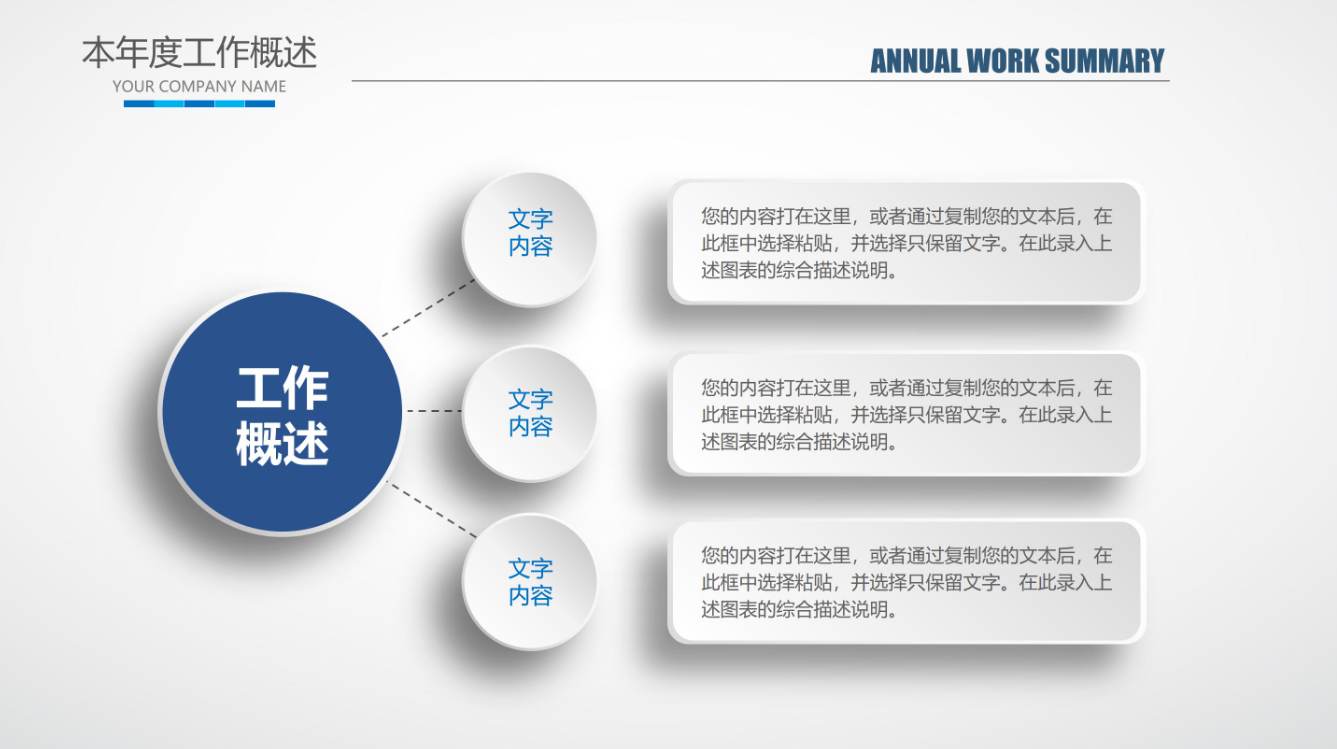 本年度工作概述
YOUR COMPANY NAME

ANNUAL WORK SUMMARY

工作概述

文字内容

您的内容打在这里，或者通过复制您的文本后，在此框中选择粘贴，并选择只保留文字。在此录入上述图表的综合描述说明。

文字内容

您的内容打在这里，或者通过复制您的文本后，在此框中选择粘贴，并选择只保留文字。在此录入上述图表的综合描述说明。

文字内容

您的内容打在这里，或者通过复制您的文本后，在此框中选择粘贴，并选择只保留文字。在此录入上述图表的综合描述说明。